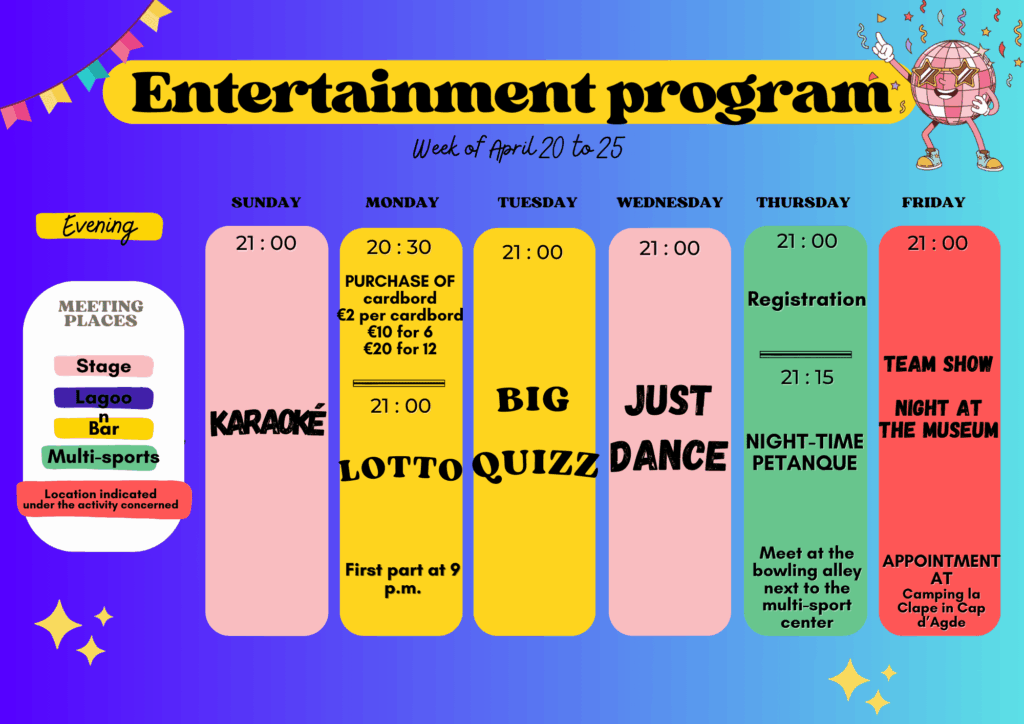 Entertainment program

Week of April 20 to 25

Evening

MEETING PLACES

Stage

Lagoo n

Bar

Multi-sports

Location indicated under the activity concerned

SUNDAY

21 : 00

KARAOKÉ

MONDAY

20 : 30

PURCHASE OF cardbord €2 per cardbord €10 for 6 €20 for 12

21 : 00

LOTTO

First part at 9 p.m.

TUESDAY

21 : 00

BIG QUIZZ

WEDNESDAY

21 : 00

JUST DANCE

THURSDAY

21 : 00

Registration

21 : 15

NIGHT-TIME PETANQUE

Meet at the bowling alley next to the multi-sport center

FRIDAY

21 : 00

TEAM SHOW

NIGHT AT THE MUSEUM

APPOINTMENT AT

Camping la Clape in Cap d'Agde